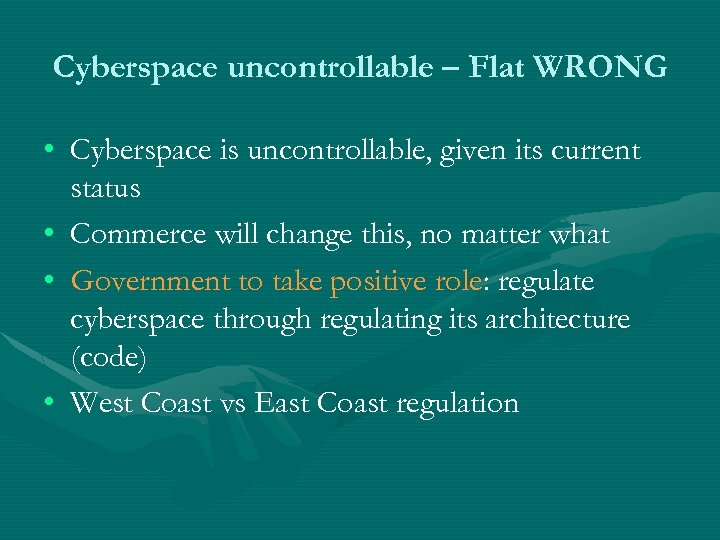 Cyberspace uncontrollable – Flat WRONG

• Cyberspace is uncontrollable, given its current status

• Commerce will change this, no matter what

• Government to take positive role: regulate cyberspace through regulating its architecture (code)

• West Coast vs East Coast regulation